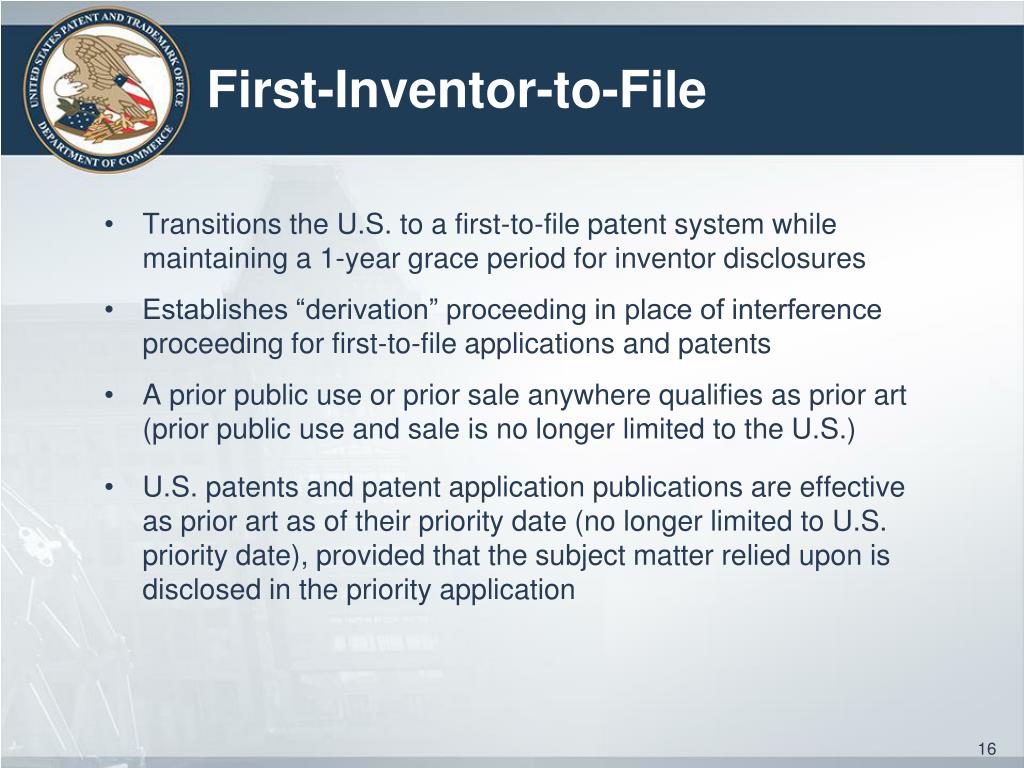 UNITED STATES PATENT AND TRADEMARK OFFICE
DEPARTMENT OF COMMERCE

First-Inventor-to-File

• Transitions the U.S. to a first-to-file patent system while maintaining a 1-year grace period for inventor disclosures

• Establishes “derivation” proceeding in place of interference proceeding for first-to-file applications and patents

• A prior public use or prior sale anywhere qualifies as prior art (prior public use and sale is no longer limited to the U.S.)

• U.S. patents and patent application publications are effective as prior art as of their priority date (no longer limited to U.S. priority date), provided that the subject matter relied upon is disclosed in the priority application

16